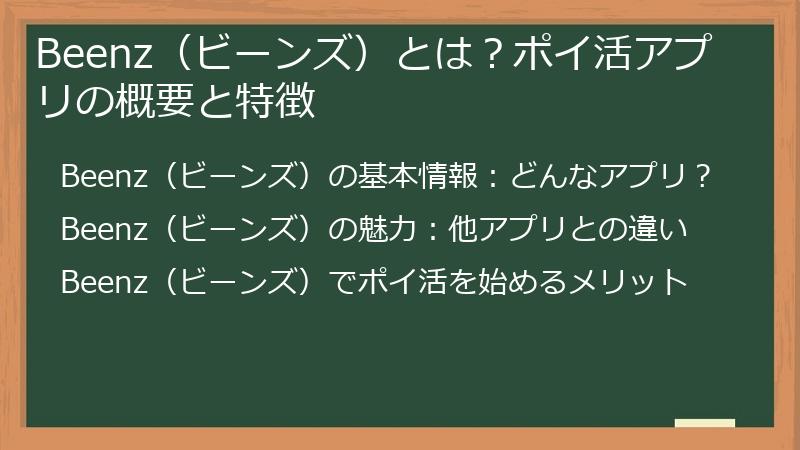 Beenz（ビーンズ）とは？ポイ活アプリの概要と特徴

Beenz（ビーンズ）の基本情報：どんなアプリ？

Beenz（ビーンズ）の魅力：他アプリとの違い

Beenz（ビーンズ）でポイ活を始めるメリット